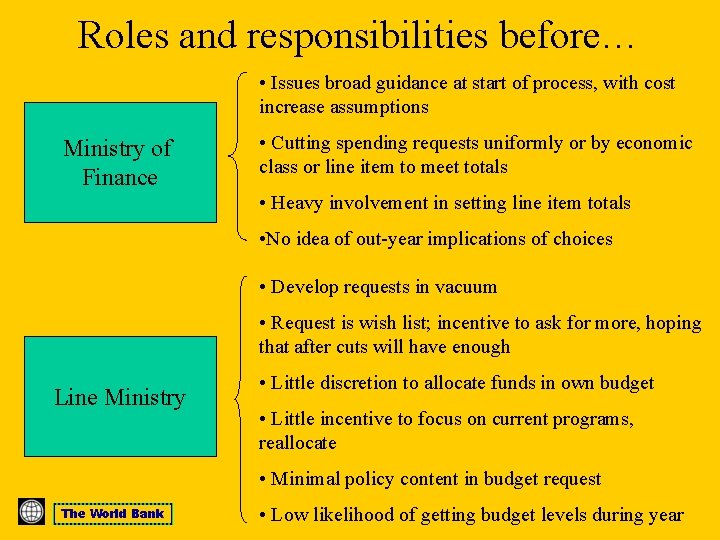 Roles and responsibilities before…

Ministry of Finance

• Issues broad guidance at start of process, with cost increase assumptions

• Cutting spending requests uniformly or by economic class or line item to meet totals

• Heavy involvement in setting line item totals

•No idea of out-year implications of choices

Line Ministry

• Develop requests in vacuum

• Request is wish list; incentive to ask for more, hoping that after cuts will have enough

• Little discretion to allocate funds in own budget

• Little incentive to focus on current programs, reallocate

• Minimal policy content in budget request

• Low likelihood of getting budget levels during year

The World Bank